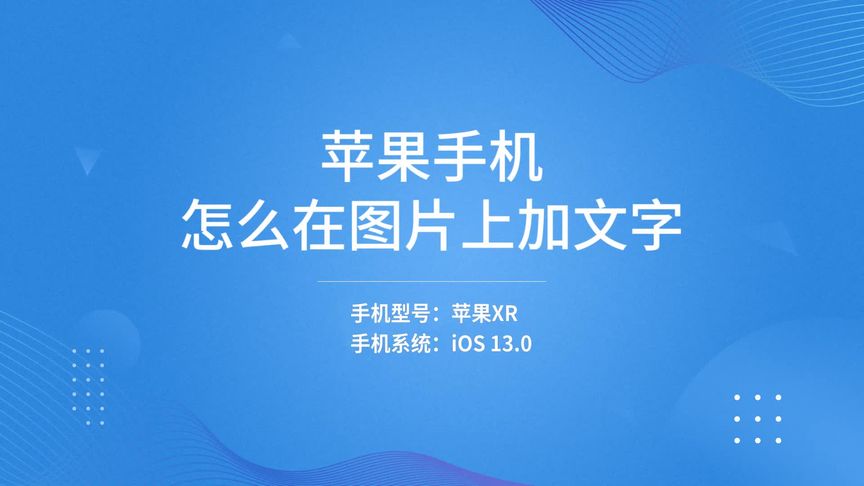 苹果手机
怎么在图片上加文字

手机型号：苹果XR
手机系统：iOS 13.0